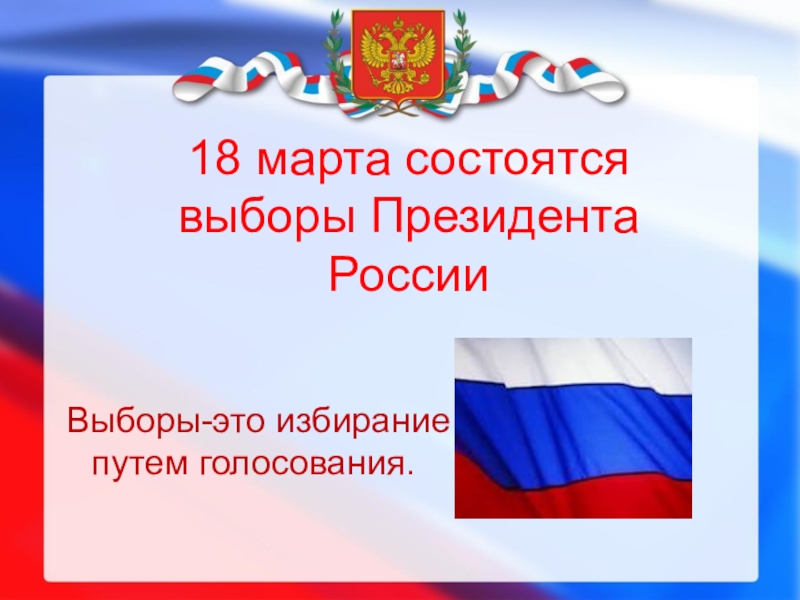 18 марта состоятся выборы Президента России

Выборы-это избирание путем голосования.